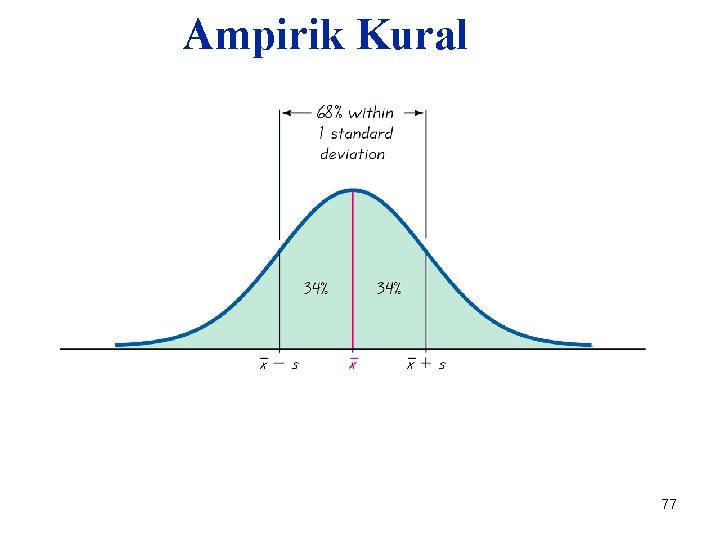 Ampirik Kural

68% within 1 standard deviation

34%

34%

$\bar{x} - s$

$\bar{x}$

$\bar{x} + s$

77